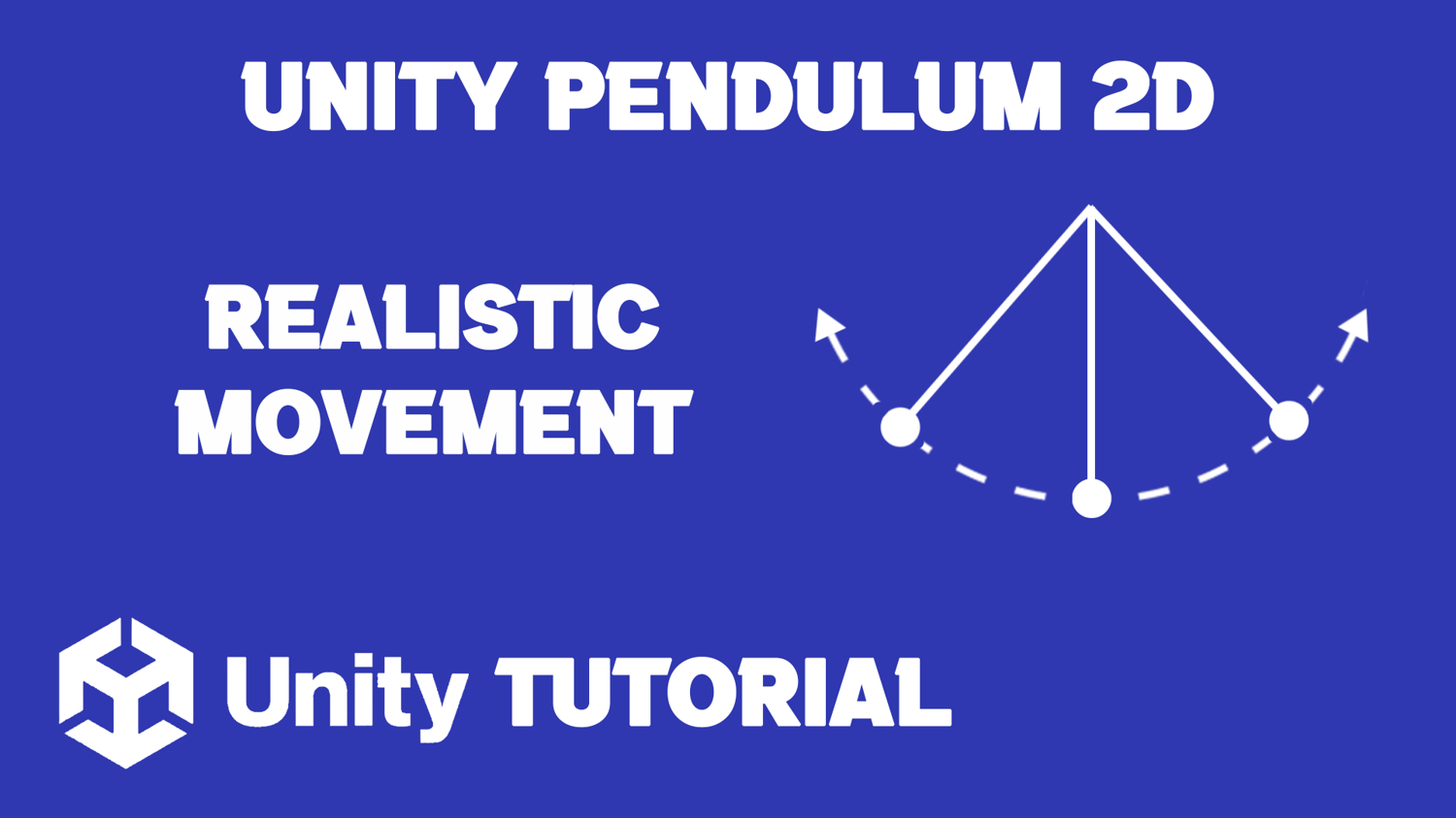 UNITY PENDULUM 2D

REALISTIC MOVEMENT

Unity TUTORIAL